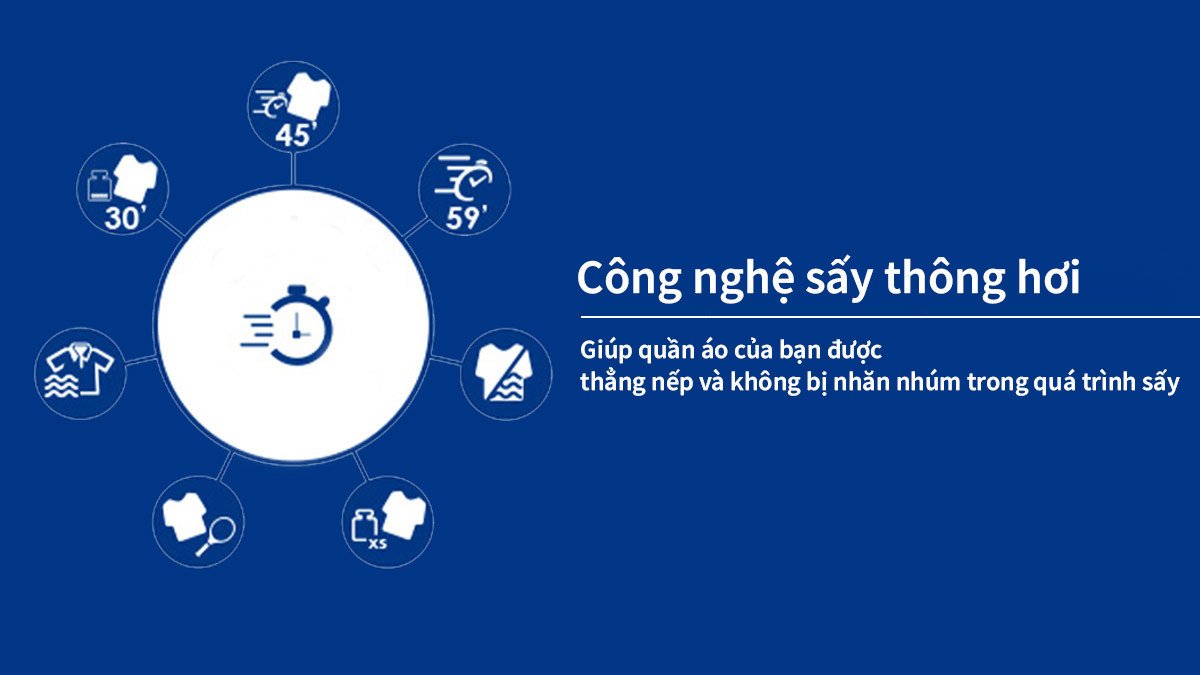 45'

30'

59'

XS

Công nghệ sấy thông hơi

Giúp quần áo của bạn được thẳng nếp và không bị nhăn nhúm trong quá trình sấy